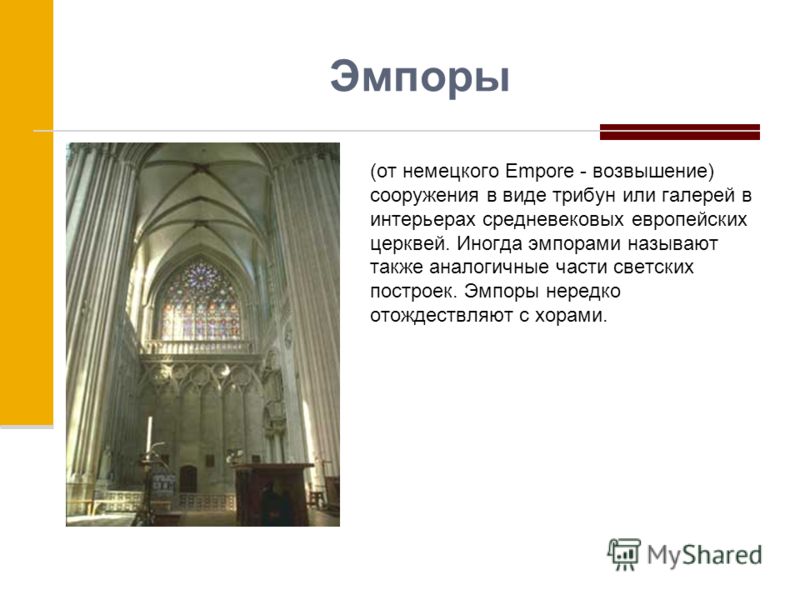 Эмпоры

(от немецкого Empore - возвышение) сооружения в виде трибун или галерей в интерьерах средневековых европейских церквей. Иногда эмпорами называют также аналогичные части светских построек. Эмпоры нередко отождествляют с хорами.

MyShared